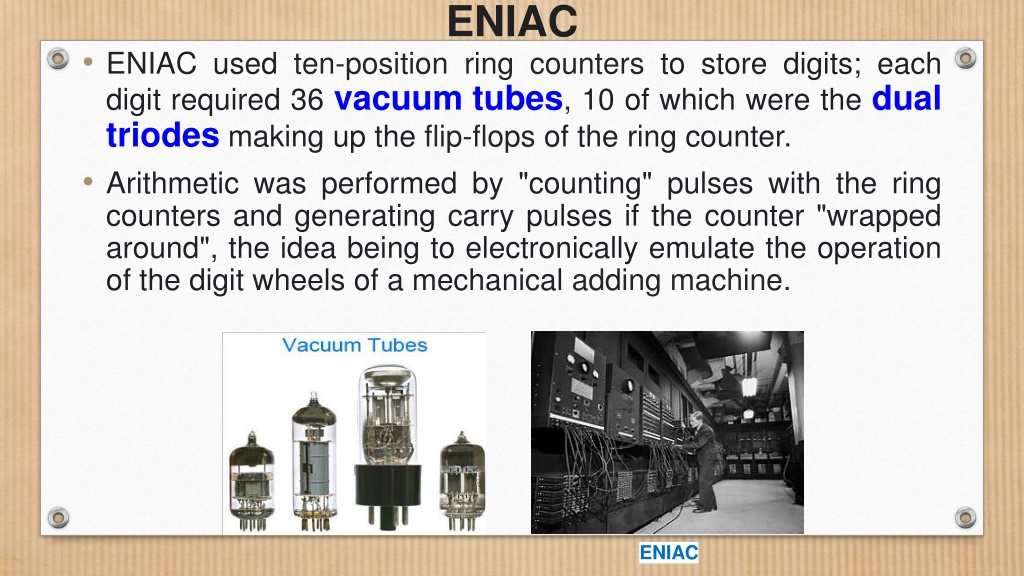 ENIAC

• ENIAC used ten-position ring counters to store digits; each digit required 36 vacuum tubes, 10 of which were the dual triodes making up the flip-flops of the ring counter.

• Arithmetic was performed by "counting" pulses with the ring counters and generating carry pulses if the counter "wrapped around", the idea being to electronically emulate the operation of the digit wheels of a mechanical adding machine.

Vacuum Tubes

ENIAC